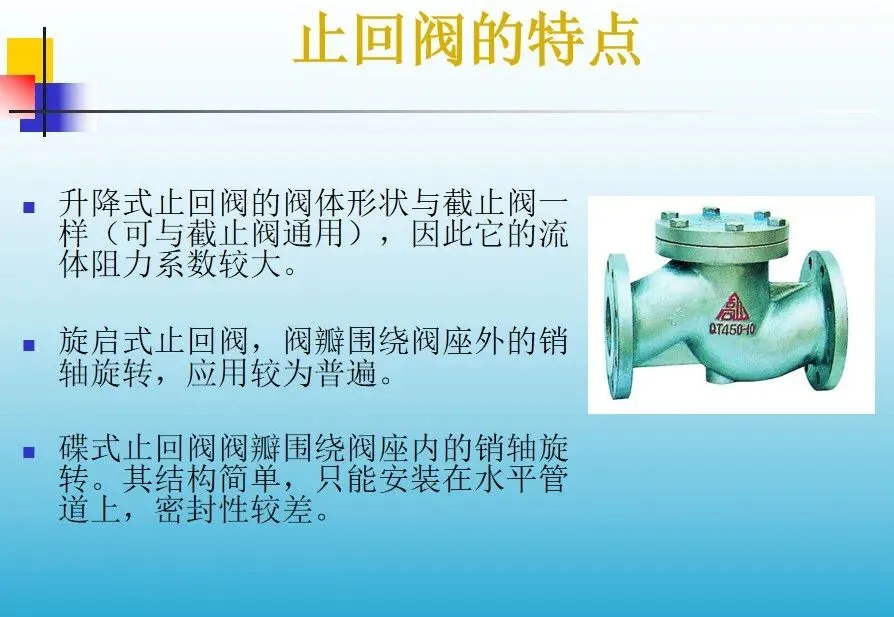 止回阀的特点

■ 升降式止回阀的阀体形状与截止阀一样（可与截止阀通用），因此它的流体阻力系数较大。

■ 旋启式止回阀，阀瓣围绕阀座外的销轴旋转，应用较为普遍。

■ 碟式止回阀阀瓣围绕阀座内的销轴旋转。其结构简单，只能安装在水平管道上，密封性较差。

QT450-10